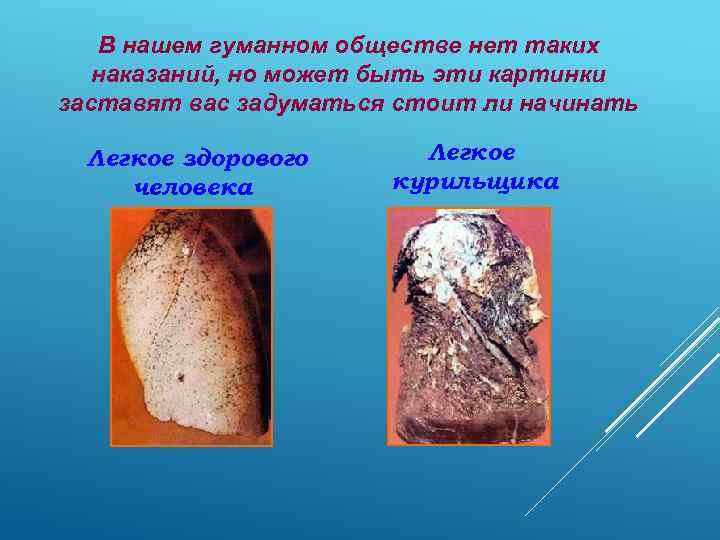 В нашем гуманном обществе нет таких наказаний, но может быть эти картинки заставят вас задуматься стоит ли начинать

Легкое здорового человека

Легкое курильщика